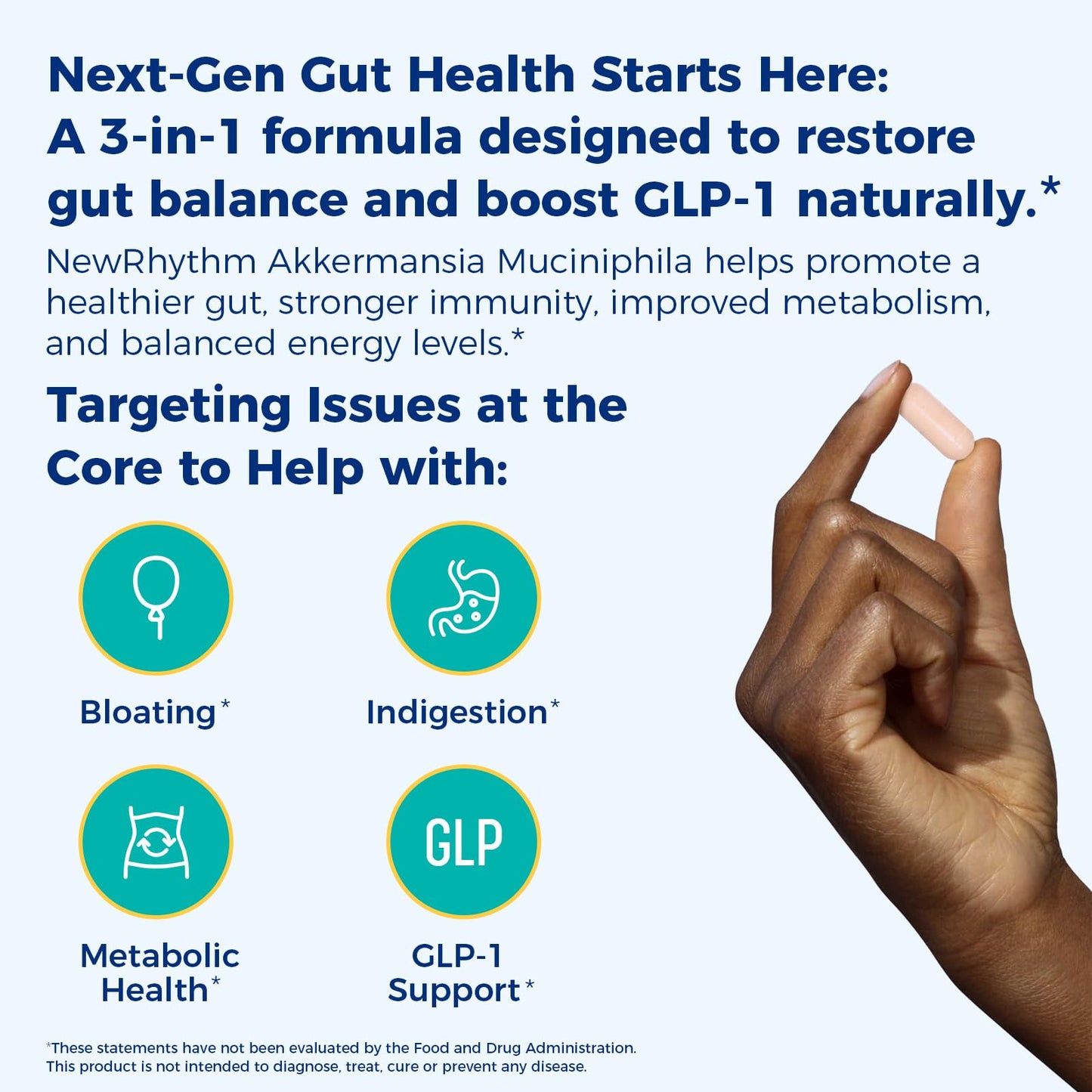 Next-Gen Gut Health Starts Here: A 3-in-1 formula designed to restore gut balance and boost GLP-1 naturally.*

NewRhythm Akkermansia Muciniphila helps promote a healthier gut, stronger immunity, improved metabolism, and balanced energy levels.*

Targeting Issues at the Core to Help with:

Bloating*

Indigestion*

Metabolic Health*

GLP

GLP-1 Support*

*These statements have not been evaluated by the Food and Drug Administration. This product is not intended to diagnose, treat, cure or prevent any disease.